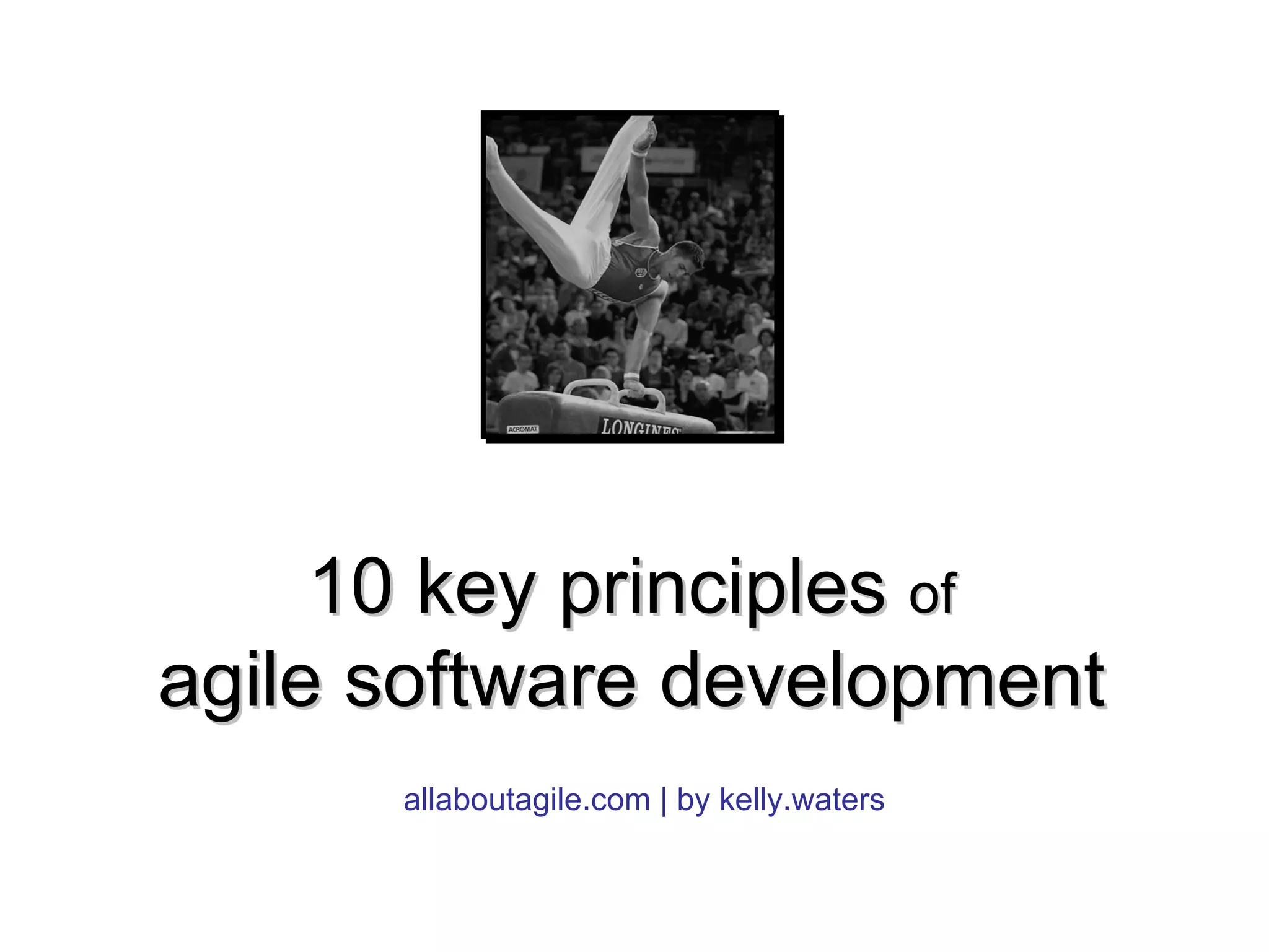 ACROMAT

LONGINES

10 key principles of agile software development

allaboutagile.com | by kelly.waters